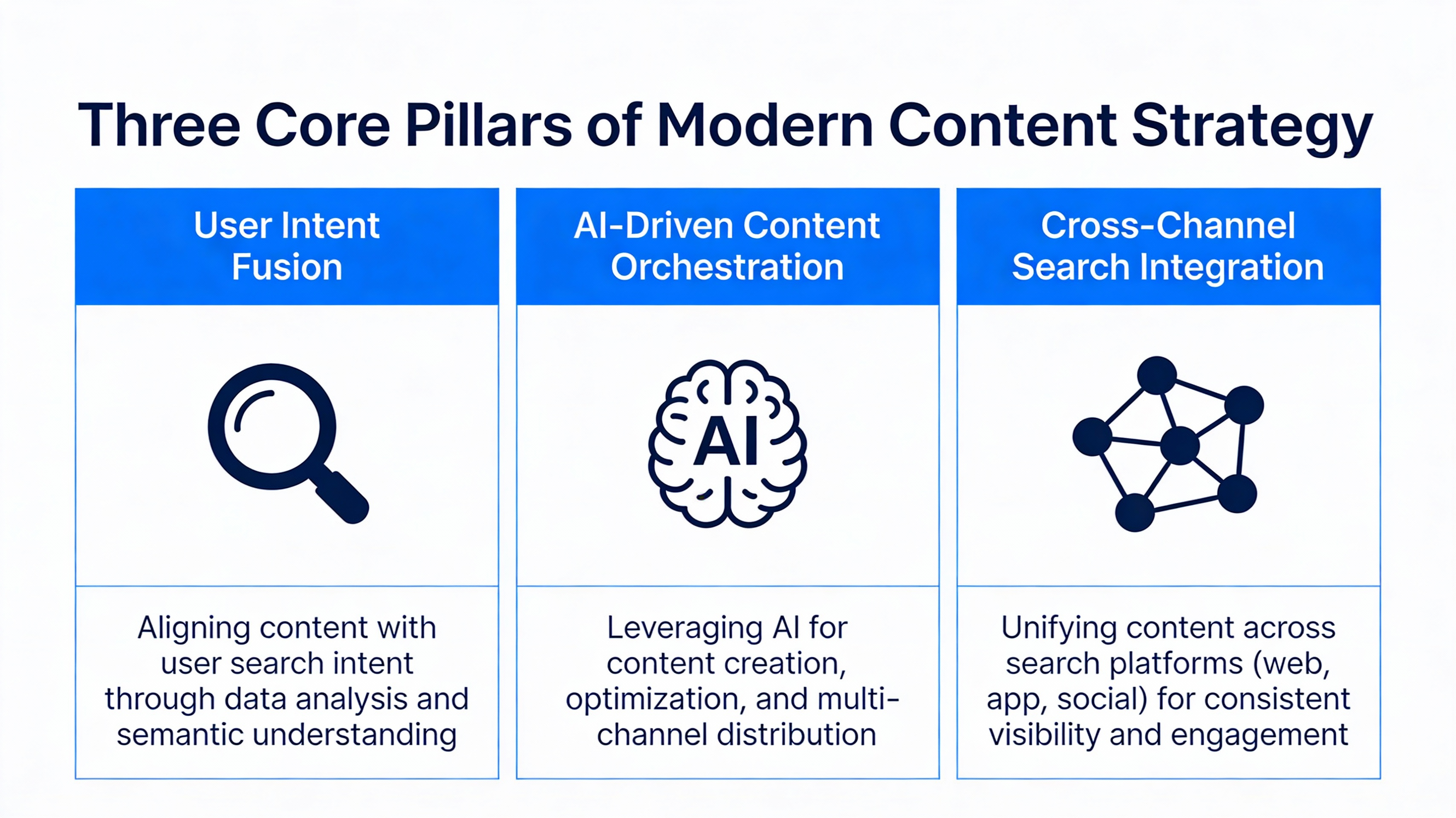 Three Core Pillars of Modern Content Strategy

User Intent Fusion

Aligning content with user search intent through data analysis and semantic understanding

AI-Driven Content Orchestration

AI

Leveraging AI for content creation, optimization, and multi-channel distribution

Cross-Channel Search Integration

Unifying content across search platforms (web, app, social) for consistent visibility and engagement